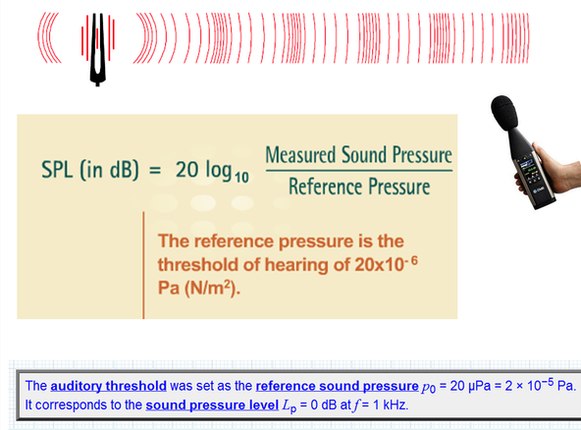 SPL (in dB) = $20 \log_{10} \frac{\text{Measured Sound Pressure}}{\text{Reference Pressure}}$

The reference pressure is the threshold of hearing of $20 \times 10^{-6}$ Pa (N/m$^2$).

The auditory threshold was set as the reference sound pressure $p_0$ = 20 μPa = $2 \times 10^{-5}$ Pa. It corresponds to the sound pressure level $L_p$ = 0 dB at $f$ = 1 kHz.